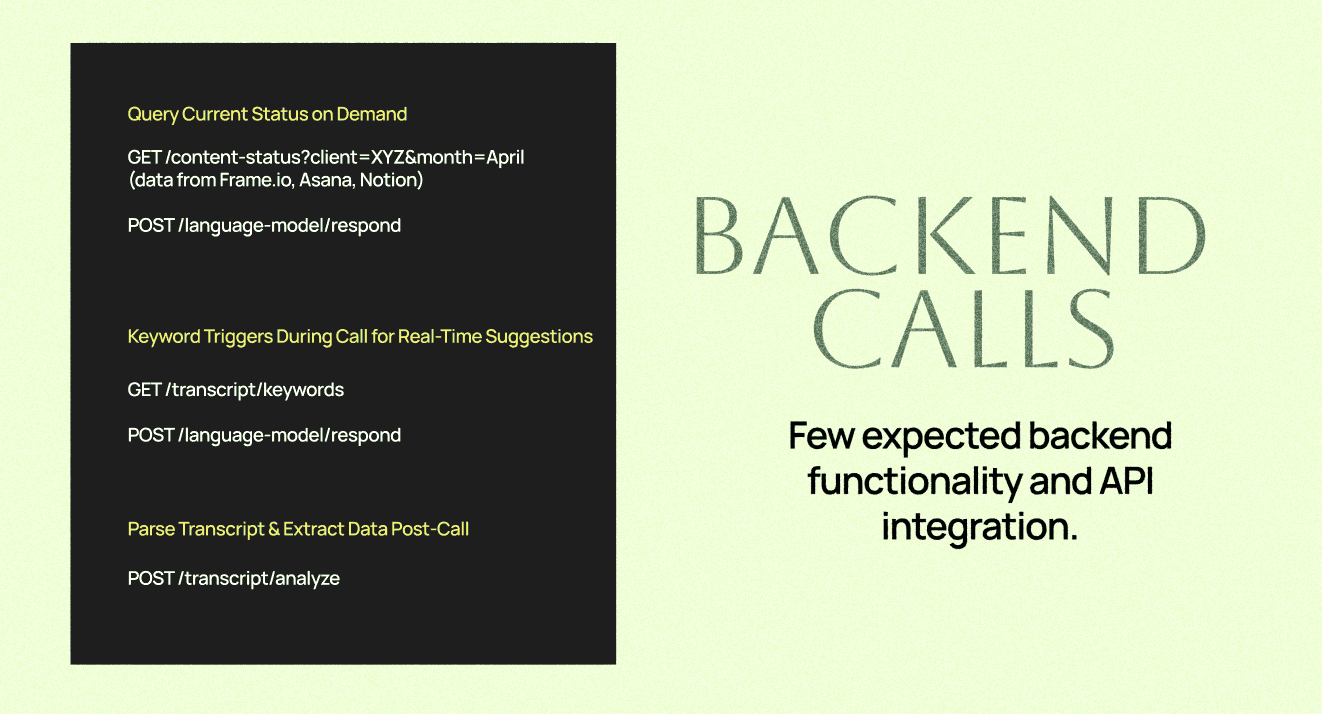 Query Current Status on Demand

GET /content-status?client=XYZ&month=April
(data from Frame.io, Asana, Notion)

POST /language-model/respond

Keyword Triggers During Call for Real-Time Suggestions

GET /transcript/keywords

POST /language-model/respond

Parse Transcript & Extract Data Post-Call

POST /transcript/analyze

BACKEND CALLS

Few expected backend functionality and API integration.